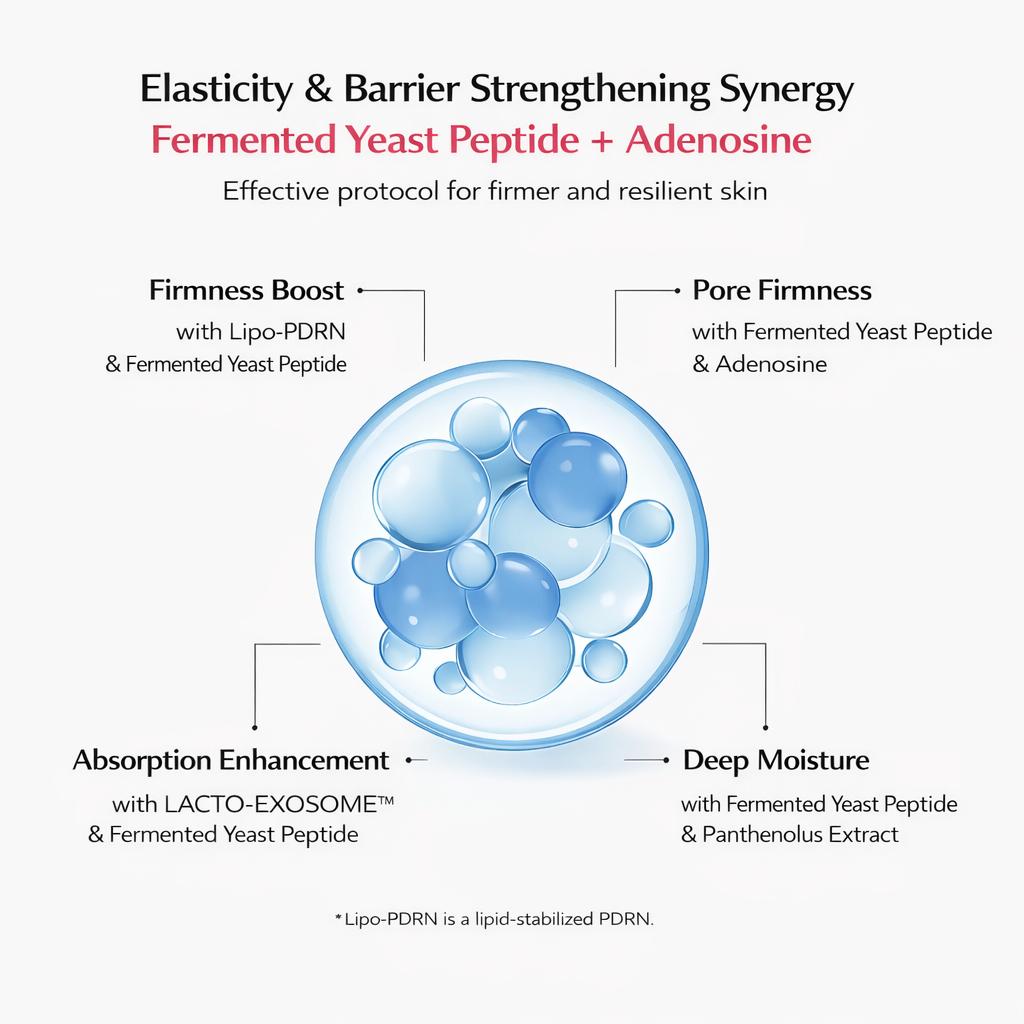 Elasticity & Barrier Strengthening Synergy
Fermented Yeast Peptide + Adenosine

Effective protocol for firmer and resilient skin

Firmness Boost
with Lipo-PDRN
& Fermented Yeast Peptide

Pore Firmness
with Fermented Yeast Peptide
& Adenosine

Absorption Enhancement
with LACTO-EXOSOME™
& Fermented Yeast Peptide

Deep Moisture
with Fermented Yeast Peptide
& Panthenolus Extract

*Lipo-PDRN is a lipid-stabilized PDRN.